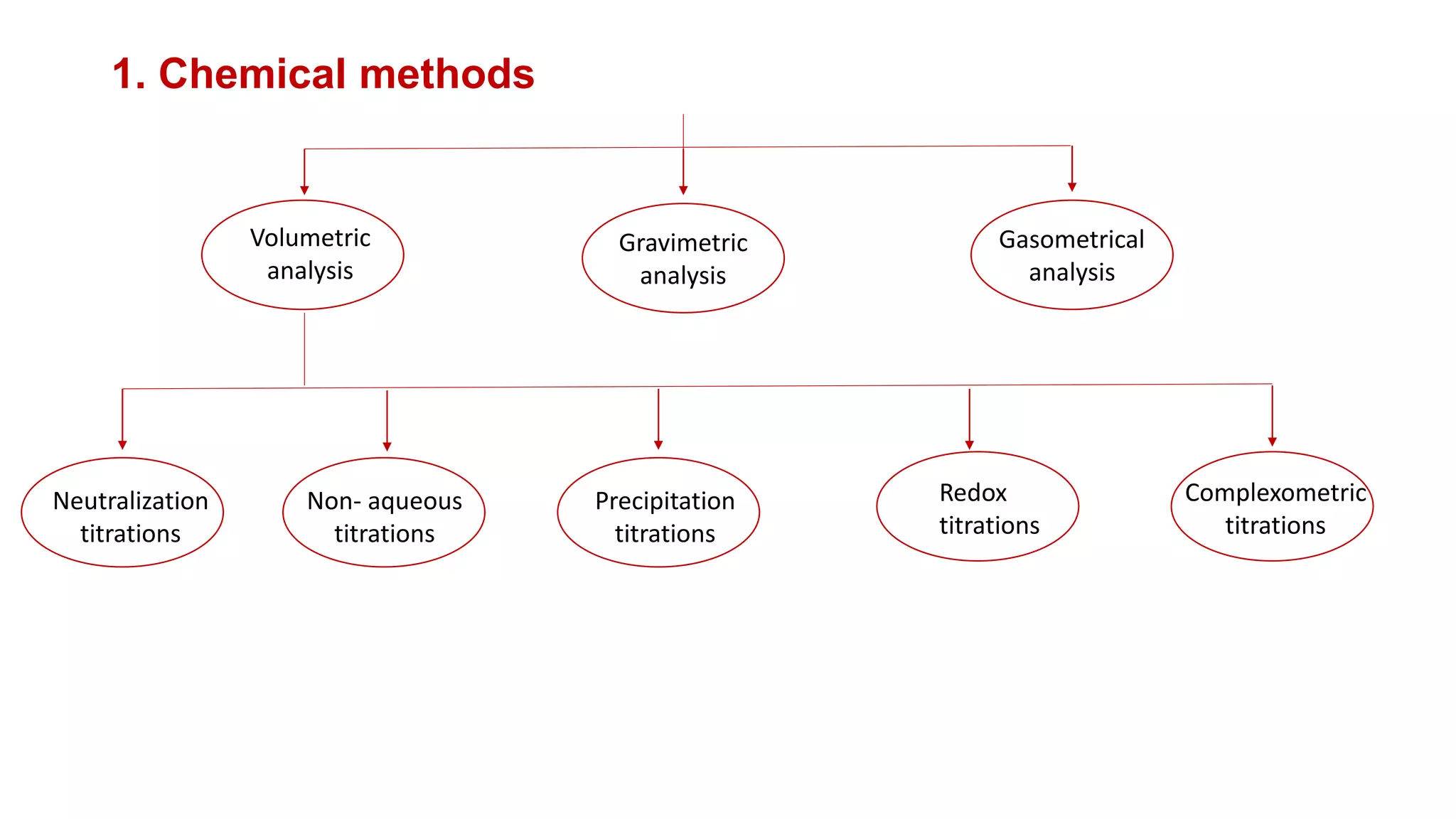 1. Chemical methods

Volumetric analysis

Gravimetric analysis

Gasometrical analysis

Neutralization titrations

Non- aqueous titrations

Precipitation titrations

Redox titrations

Complexometric titrations